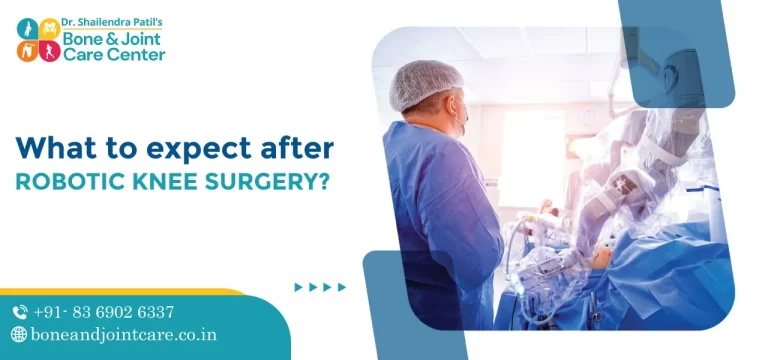 Dr. Shailendra Patil's
Bone & Joint
Care Center

What to expect after
ROBOTIC KNEE SURGERY?

+91- 83 6902 6337
boneandjointcare.co.in